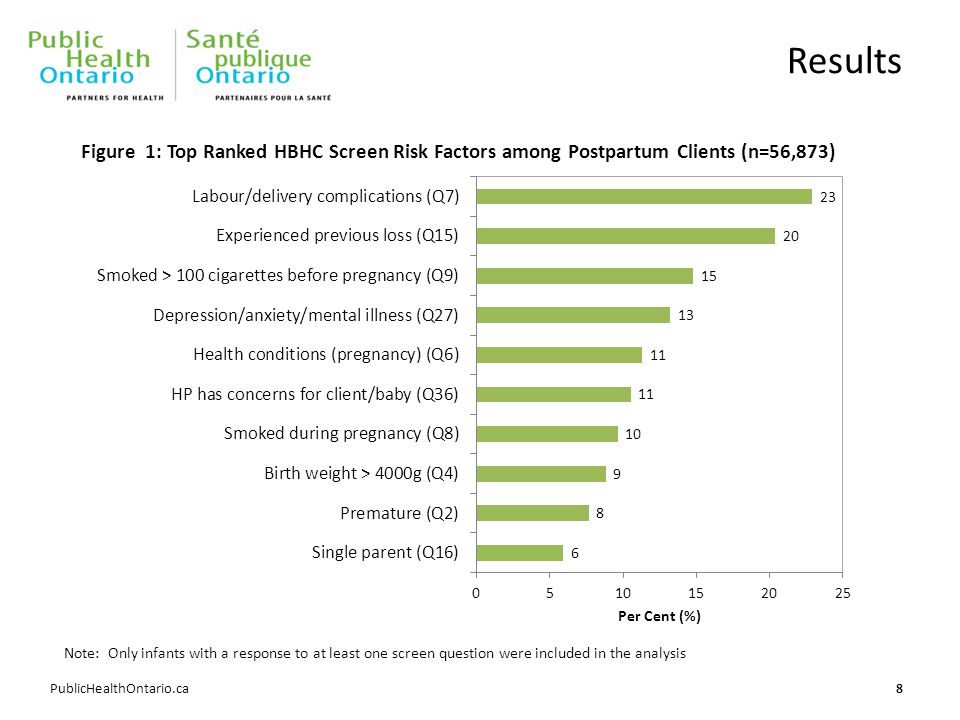 Public Health Ontario
PARTNERS FOR HEALTH

Santé publique Ontario
PARTENAIRES POUR LA SANTÉ

Results

Figure 1: Top Ranked HBHC Screen Risk Factors among Postpartum Clients (n=56,873)

Labour/delivery complications (Q7) 23
Experienced previous loss (Q15) 20
Smoked > 100 cigarettes before pregnancy (Q9) 15
Depression/anxiety/mental illness (Q27) 13
Health conditions (pregnancy) (Q6) 11
HP has concerns for client/baby (Q36) 11
Smoked during pregnancy (Q8) 10
Birth weight > 4000g (Q4) 9
Premature (Q2) 8
Single parent (Q16) 6

0 5 10 15 20 25
Per Cent (%)

Note: Only infants with a response to at least one screen question were included in the analysis

PublicHealthOntario.ca

8